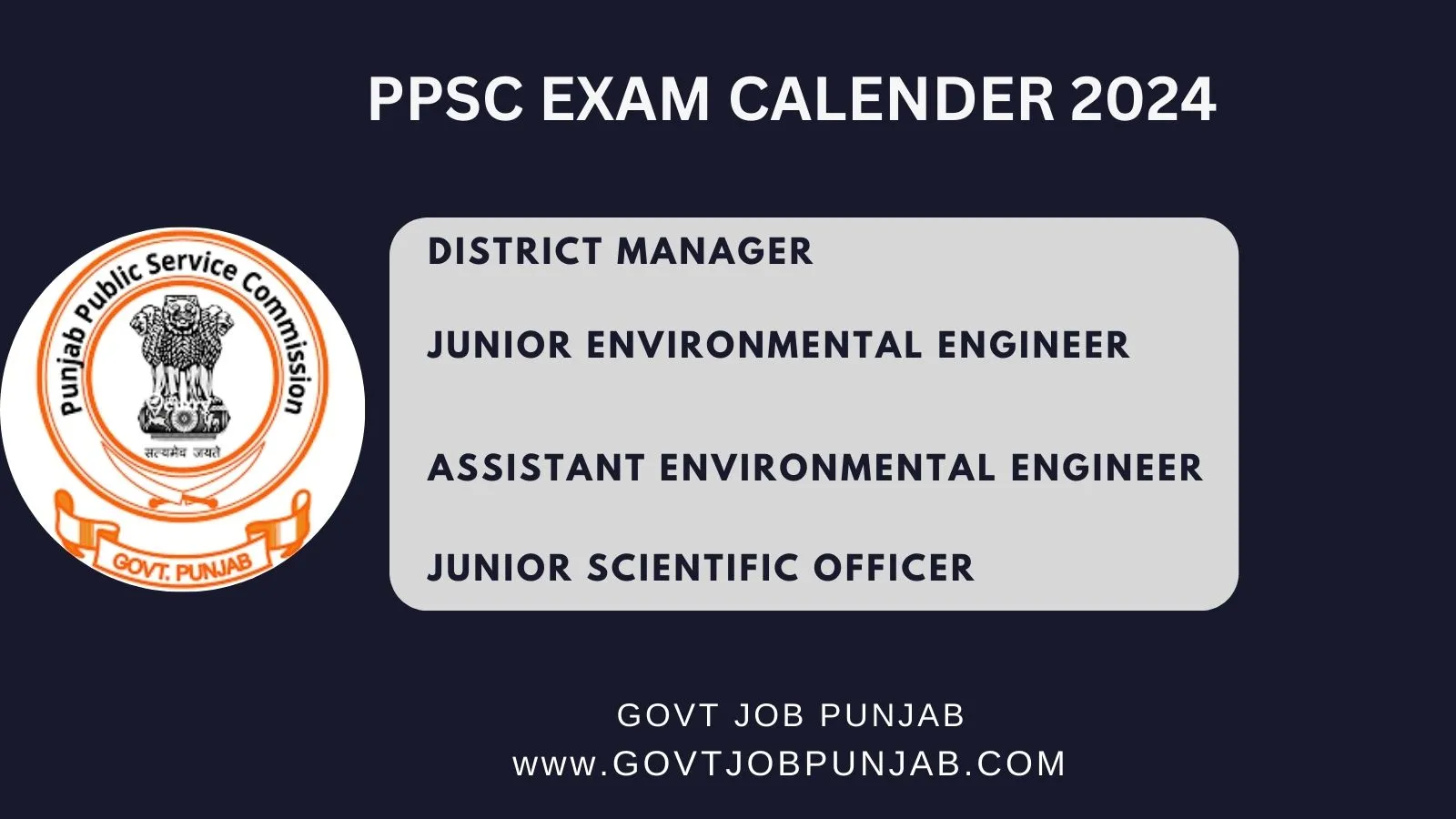 PPSC EXAM CALENDER 2024

Punjab Public Service Commission

सत्यमेव जयते

GOVT. PUNJAB

DISTRICT MANAGER

JUNIOR ENVIRONMENTAL ENGINEER

ASSISTANT ENVIRONMENTAL ENGINEER

JUNIOR SCIENTIFIC OFFICER

GOVT JOB PUNJAB
www.GOVTJOBPUNJAB.COM